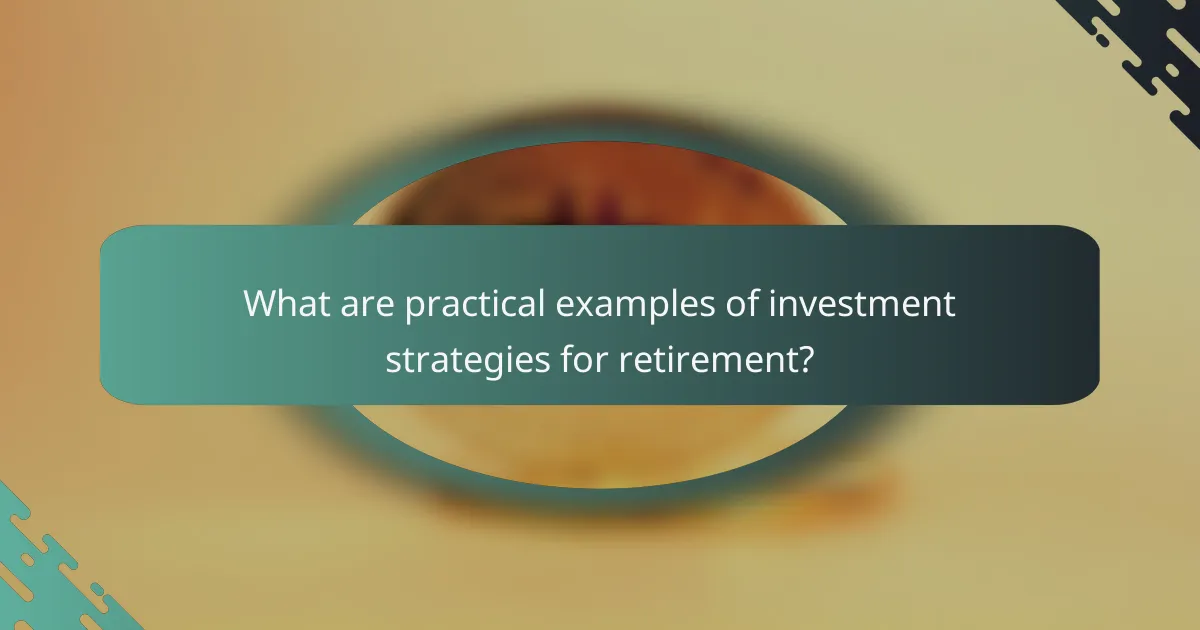 What are practical examples of investment strategies for retirement?